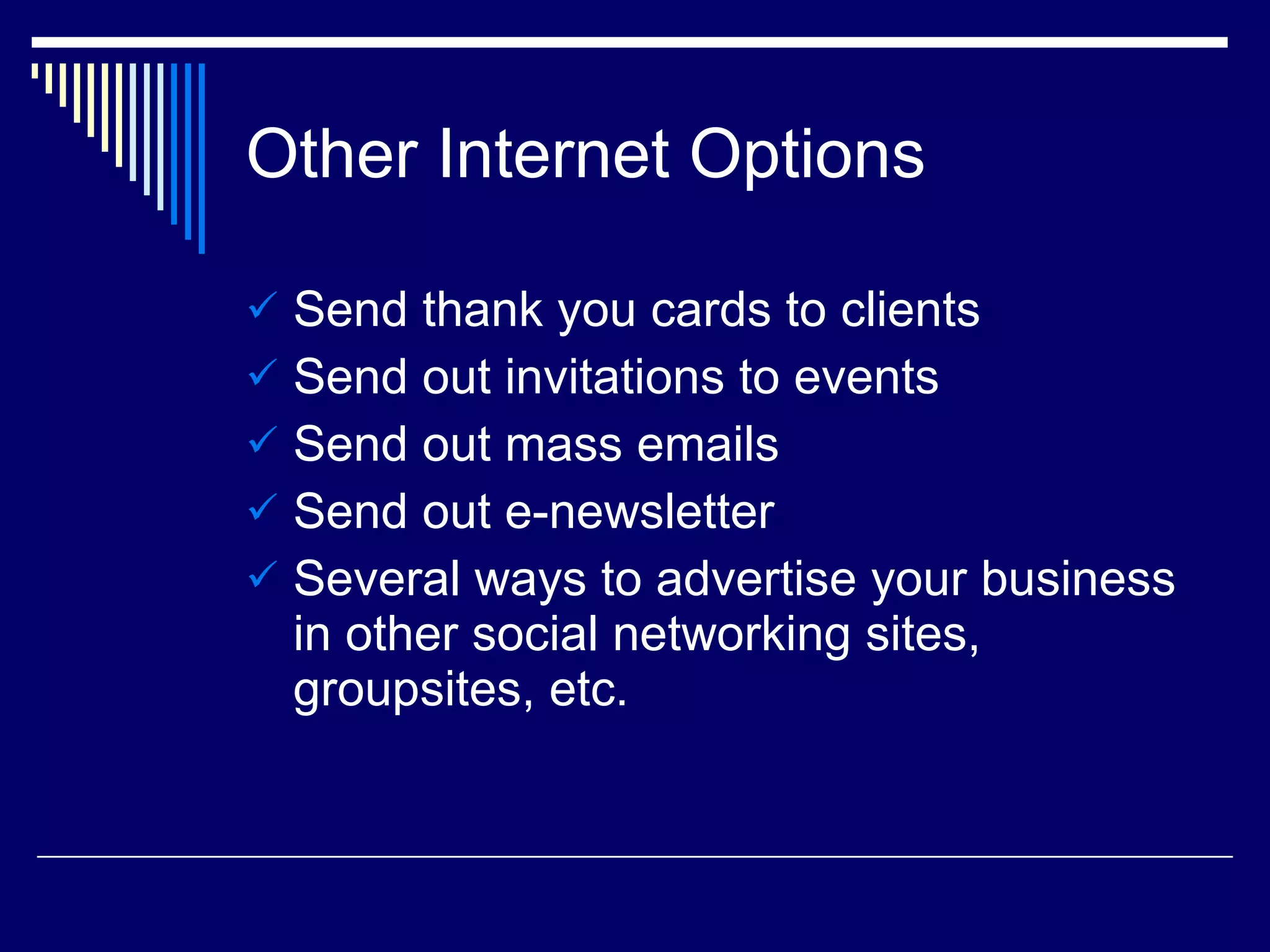 Other Internet Options

✓ Send thank you cards to clients
✓ Send out invitations to events
✓ Send out mass emails
✓ Send out e-newsletter
✓ Several ways to advertise your business in other social networking sites, groupsites, etc.